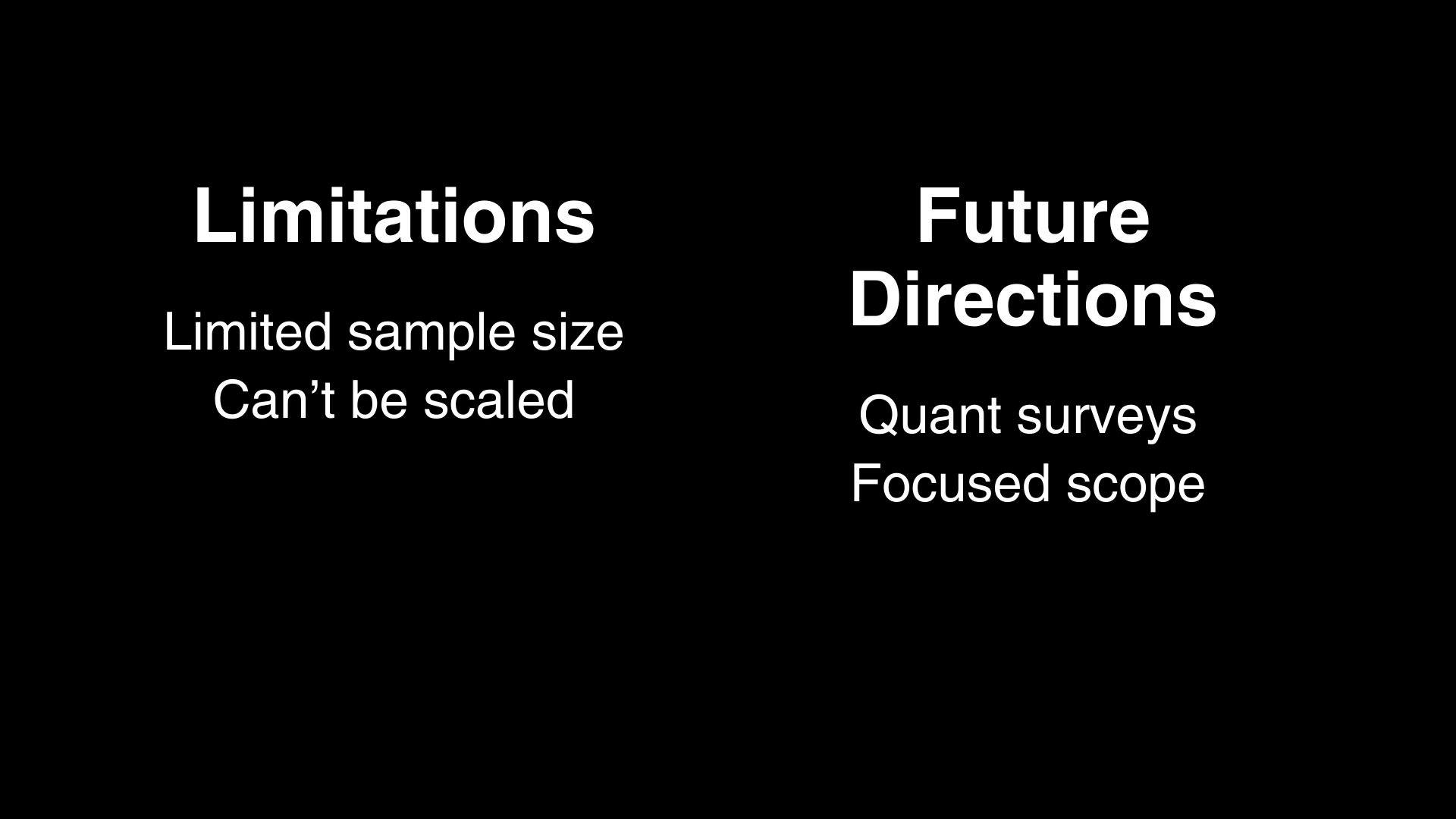 Limitations

Limited sample size
Can’t be scaled

Future Directions

Quant surveys
Focused scope